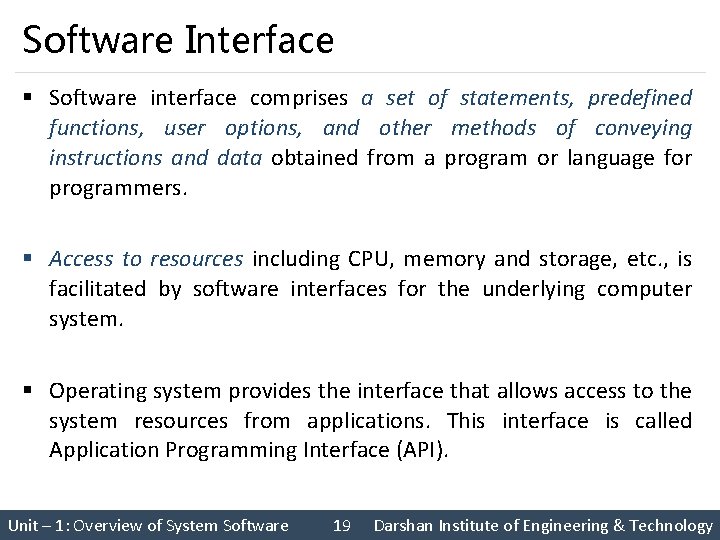 Software Interface

▪ Software interface comprises a set of statements, predefined functions, user options, and other methods of conveying instructions and data obtained from a program or language for programmers.

▪ Access to resources including CPU, memory and storage, etc., is facilitated by software interfaces for the underlying computer system.

▪ Operating system provides the interface that allows access to the system resources from applications. This interface is called Application Programming Interface (API).

Unit – 1: Overview of System Software 19 Darshan Institute of Engineering & Technology